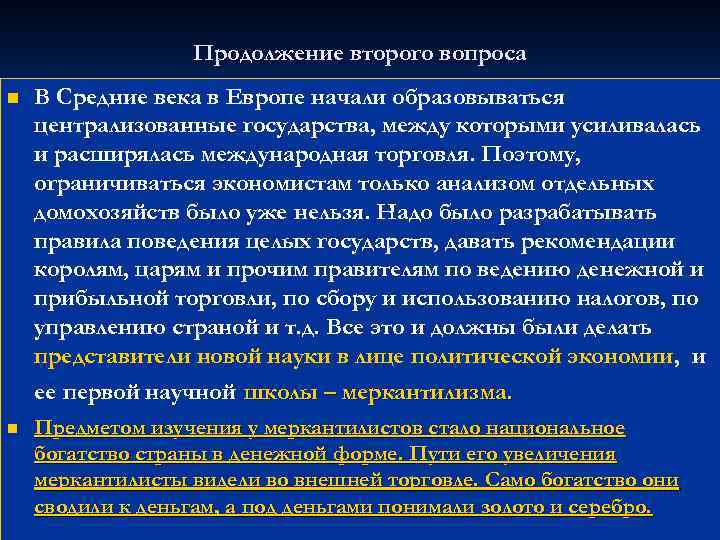 Продолжение второго вопроса

В Средние века в Европе начали образовываться централизованные государства, между которыми усиливалась и расширялась международная торговля. Поэтому, ограничиваться экономистам только анализом отдельных домохозяйств было уже нельзя. Надо было разрабатывать правила поведения целых государств, давать рекомендации королям, царям и прочим правителям по ведению денежной и прибыльной торговли, по сбору и использованию налогов, по управлению страной и т.д. Все это и должны были делать представители новой науки в лице политической экономии, и ее первой научной школы – меркантилизма.

Предметом изучения у меркантилистов стало национальное богатство страны в денежной форме. Пути его увеличения меркантилисты видели во внешней торговле. Само богатство они сводили к деньгам, а под деньгами понимали золото и серебро.